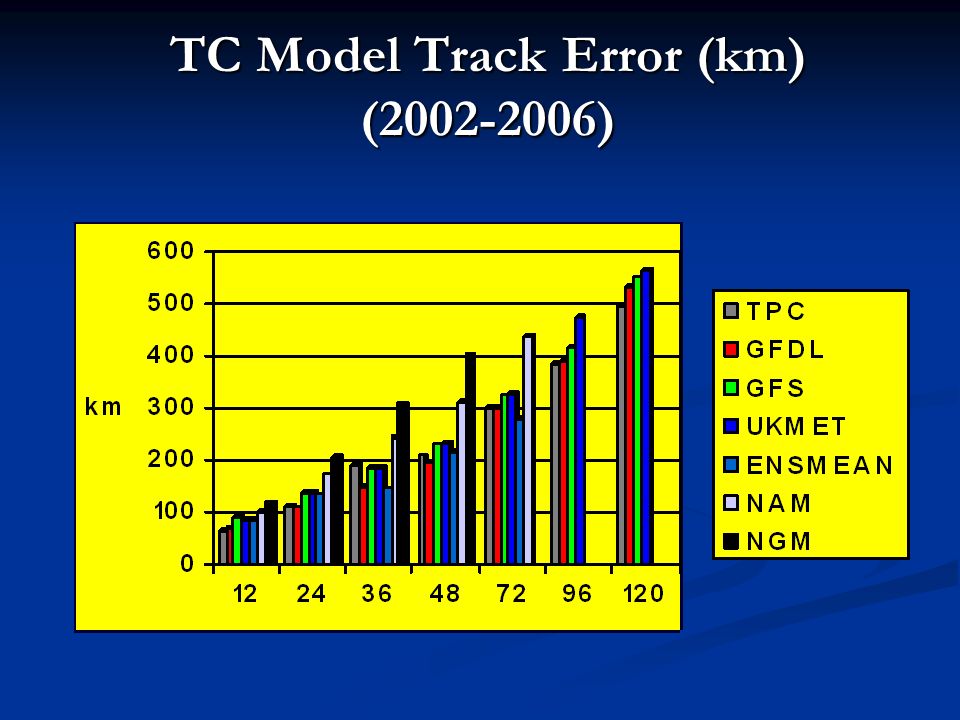 TC Model Track Error (km)
(2002-2006)

km

600
500
400
300
200
100
0

12 24 36 48 72 96 120

TPC
GFDL
GFS
UKMET
ENSMEAN
NAM
NGM